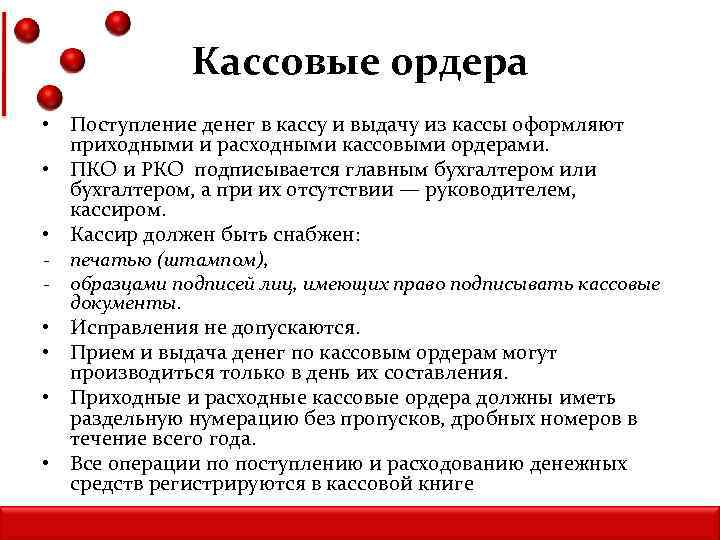 Кассовые ордера

• Поступление денег в кассу и выдачу из кассы оформляют приходными и расходными кассовыми ордерами.
• ПКО и РКО подписывается главным бухгалтером или бухгалтером, а при их отсутствии — руководителем, кассиром.
• Кассир должен быть снабжен:
- печатью (штампом),
- образцами подписей лиц, имеющих право подписывать кассовые документы.
• Исправления не допускаются.
• Прием и выдача денег по кассовым ордерам могут производиться только в день их составления.
• Приходные и расходные кассовые ордера должны иметь раздельную нумерацию без пропусков, дробных номеров в течение всего года.
• Все операции по поступлению и расходованию денежных средств регистрируются в кассовой книге